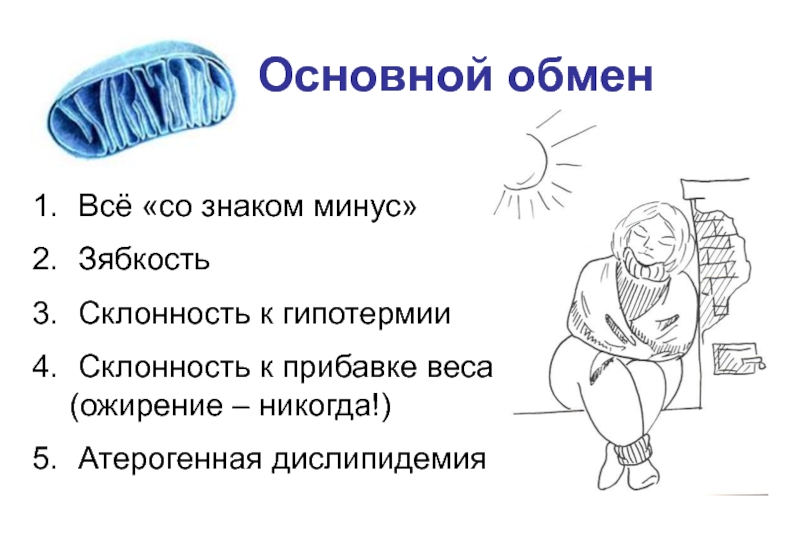 Основной обмен

1. Всё «со знаком минус»
2. Зябкость
3. Склонность к гипотермии
4. Склонность к прибавке веса (ожирение – никогда!)
5. Атерогенная дислипидемия